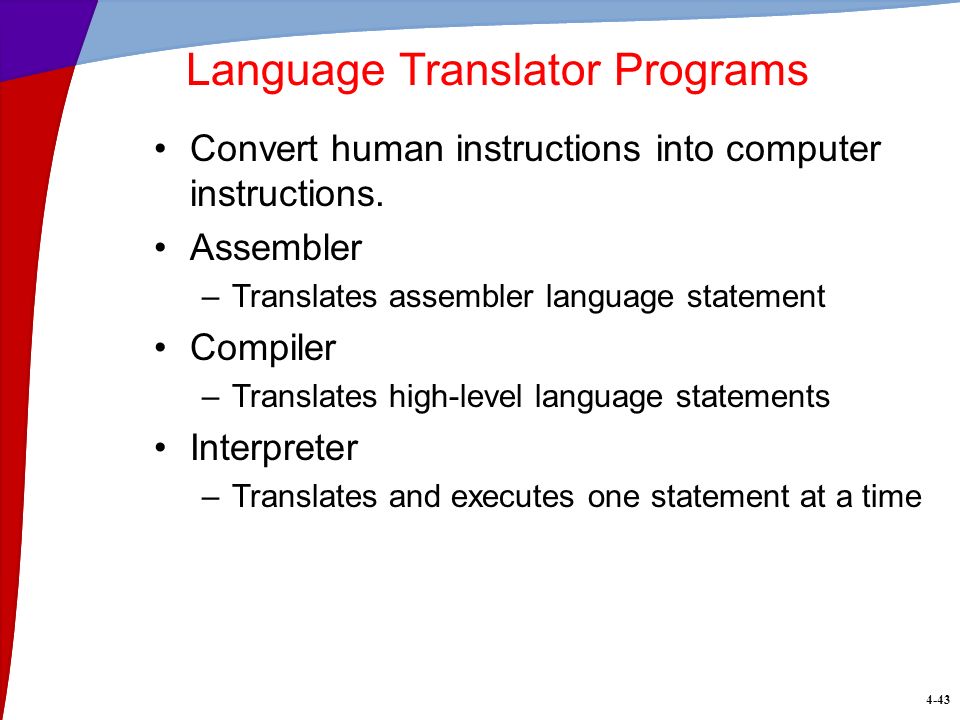 Language Translator Programs

• Convert human instructions into computer instructions.
• Assembler
– Translates assembler language statement
• Compiler
– Translates high-level language statements
• Interpreter
– Translates and executes one statement at a time

4-43